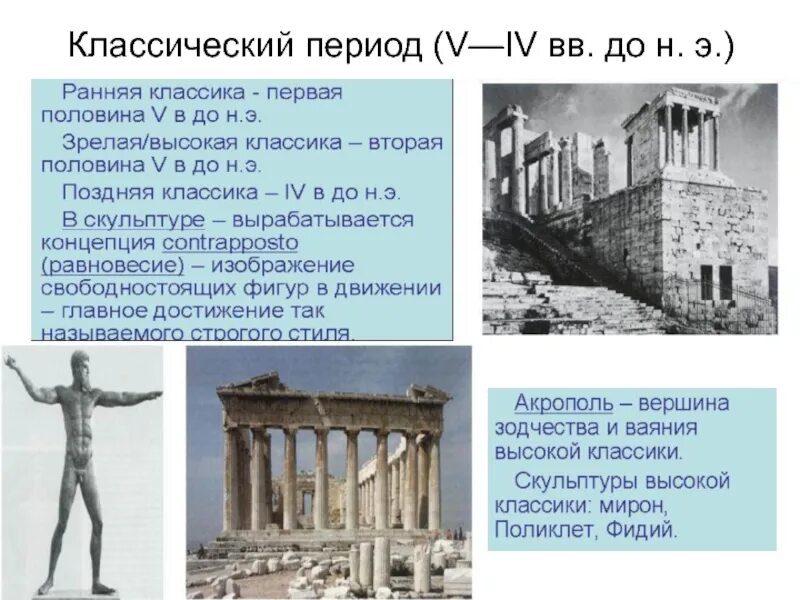 Классический период (V—IV вв. до н. э.)

Ранняя классика - первая половина V в до н.э.

Зрелая/высокая классика – вторая половина V в до н.э.

Поздняя классика – IV в до н.э.

В скульптуре – вырабатывается концепция contrapposto (равновесие) – изображение свободностоящих фигур в движении – главное достижение так называемого строгого стиля.

Акрополь – вершина зодчества и ваяния высокой классики.

Скульптуры высокой классики: мирон, Поликлет, Фидий.